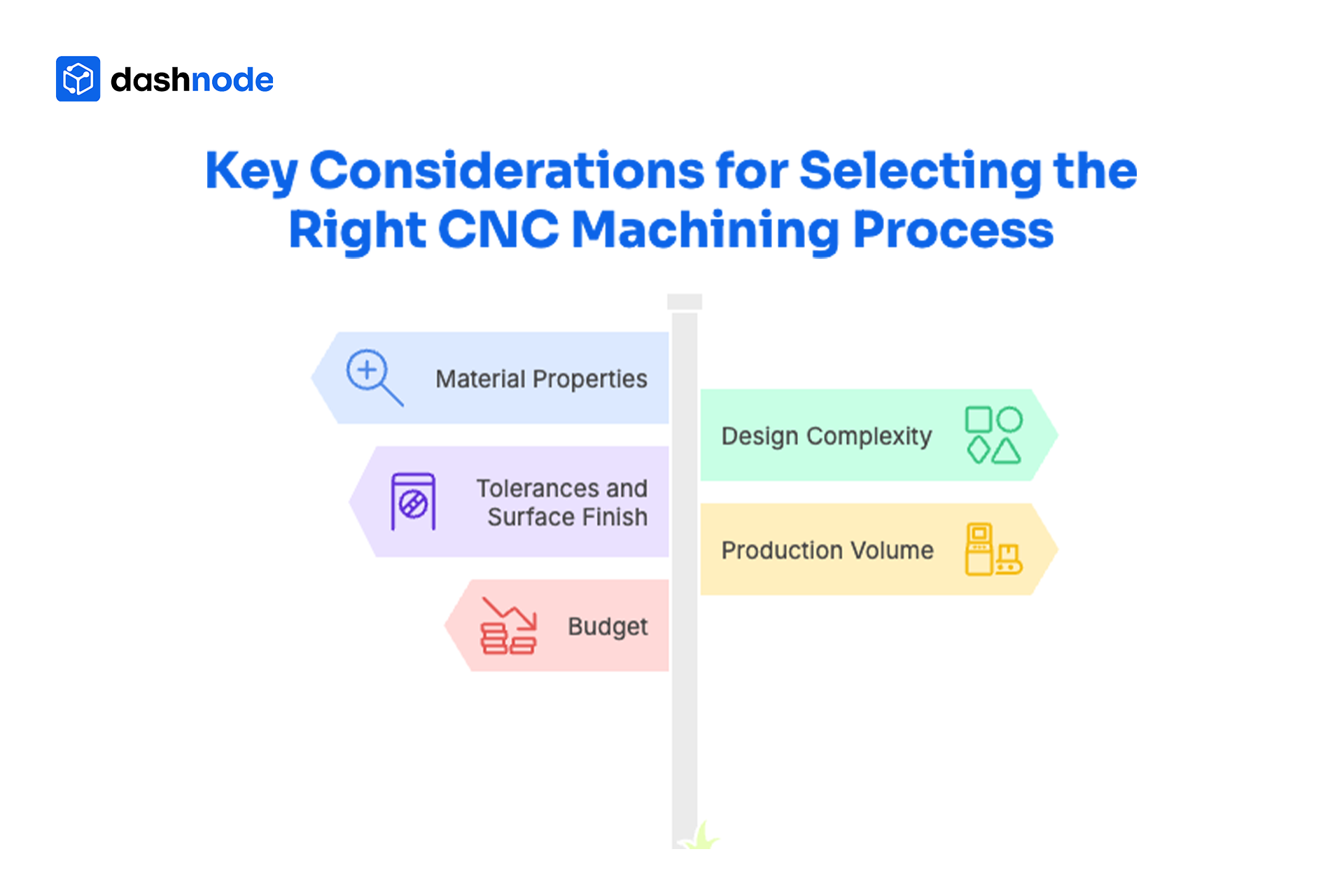 dashnode

Key Considerations for Selecting the Right CNC Machining Process

Material Properties

Design Complexity

Tolerances and Surface Finish

Production Volume

Budget